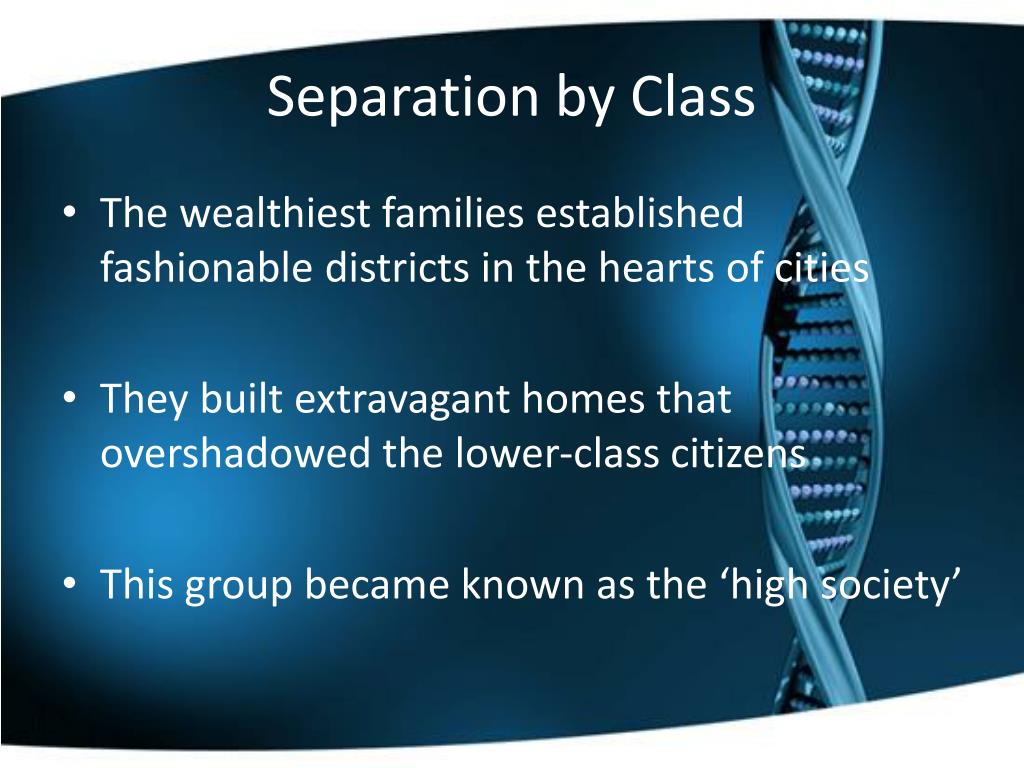 Separation by Class

• The wealthiest families established fashionable districts in the hearts of cities

• They built extravagant homes that overshadowed the lower-class citizens

• This group became known as the ‘high society’